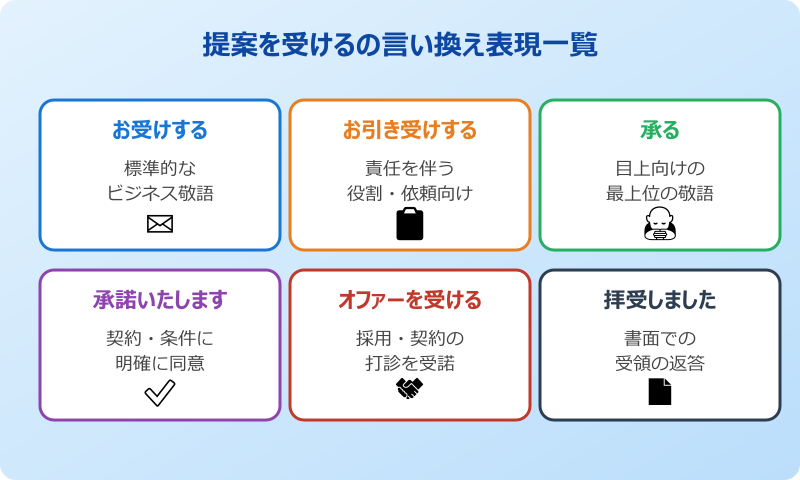 提案を受けるの言い換え表現一覧

お受けする

標準的な
ビジネス敬語

お引き受けする

責任を伴う
役割・依頼向け

承る

目上向けの
最上位の敬語

承諾いたします

契約・条件に
明確に同意

オファーを受ける

採用・契約の
打診を受諾

拝受しました

書面での
受領の返答